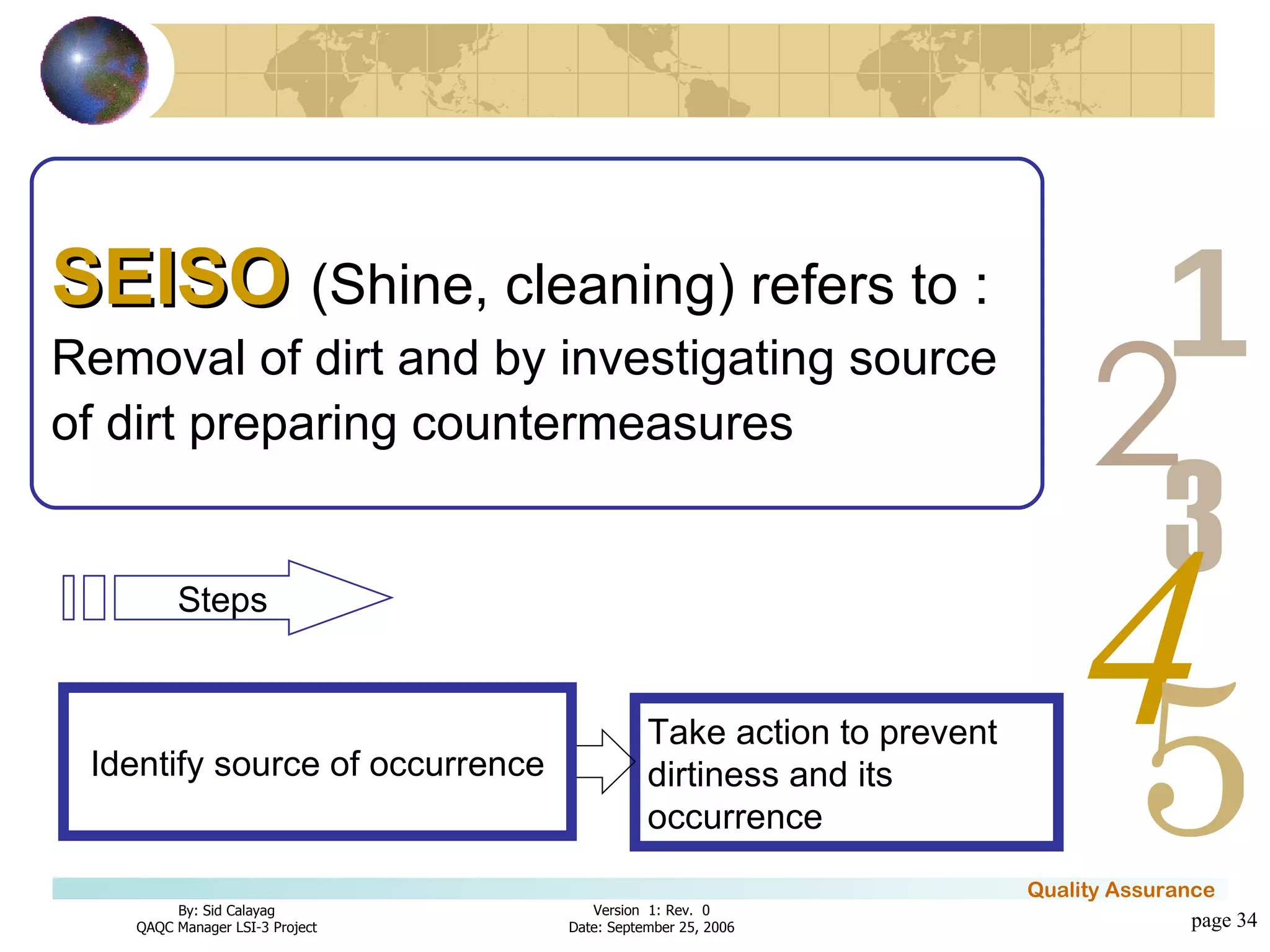 SEISO (Shine, cleaning) refers to :
Removal of dirt and by investigating source of dirt preparing countermeasures

1
2
3
4
5

Steps

Identify source of occurrence

Take action to prevent dirtiness and its occurrence

Quality Assurance

By: Sid Calayag
QAQC Manager LSI-3 Project

Version 1: Rev. 0
Date: September 25, 2006

page 34